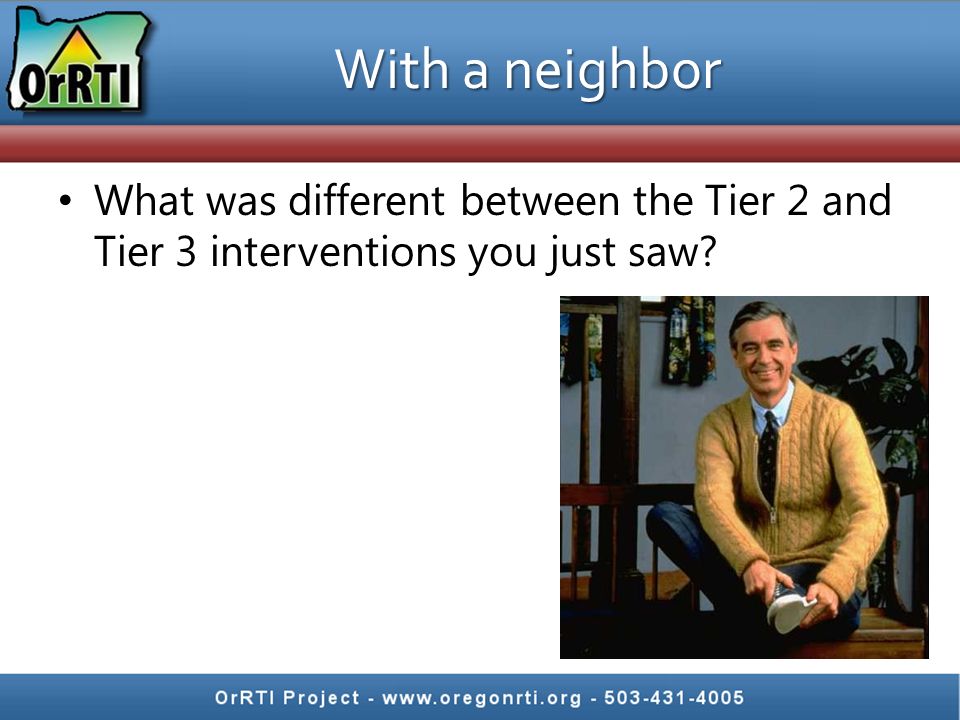 OrRTI

With a neighbor

• What was different between the Tier 2 and Tier 3 interventions you just saw?

OrRTI Project - www.oregonrti.org - 503-431-4005